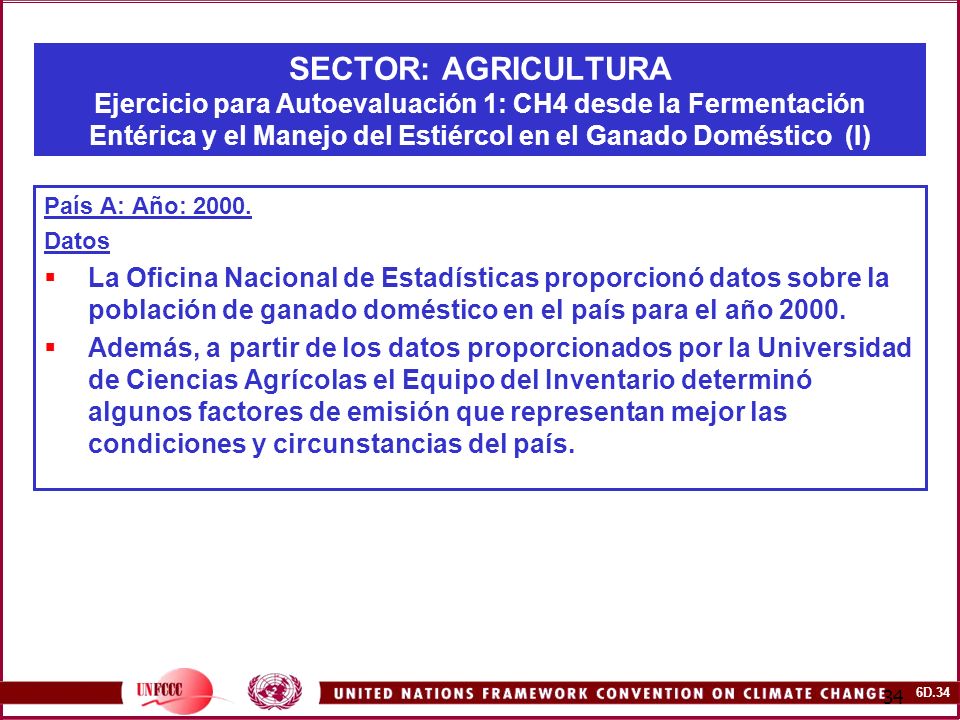 SECTOR: AGRICULTURA
Ejercicio para Autoevaluación 1: CH4 desde la Fermentación Entérica y el Manejo del Estiércol en el Ganado Doméstico (I)

País A: Año: 2000.

Datos

▪ La Oficina Nacional de Estadísticas proporcionó datos sobre la población de ganado doméstico en el país para el año 2000.

▪ Además, a partir de los datos proporcionados por la Universidad de Ciencias Agrícolas el Equipo del Inventario determinó algunos factores de emisión que representan mejor las condiciones y circunstancias del país.

UNFCCC

UNITED NATIONS FRAMEWORK CONVENTION ON CLIMATE CHANGE

34

6D.34